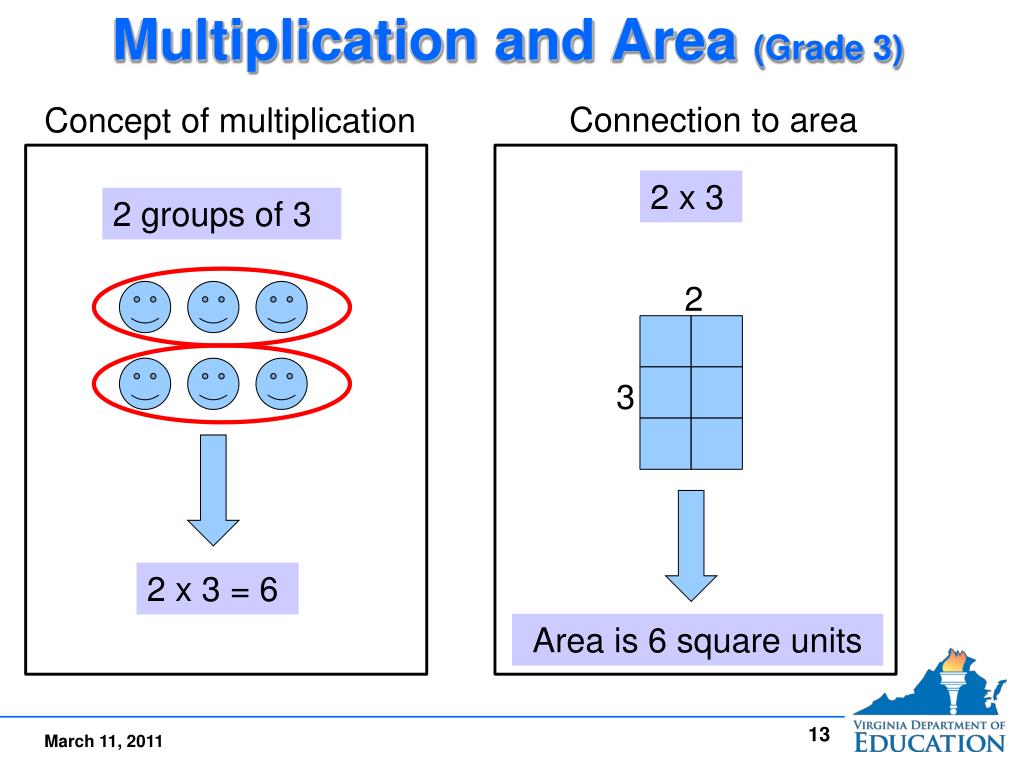 Multiplication and Area (Grade 3)

Concept of multiplication

2 groups of 3

2 x 3 = 6

Connection to area

2 x 3

2

3

Area is 6 square units

March 11, 2011

13

VIRGINIA DEPARTMENT OF EDUCATION